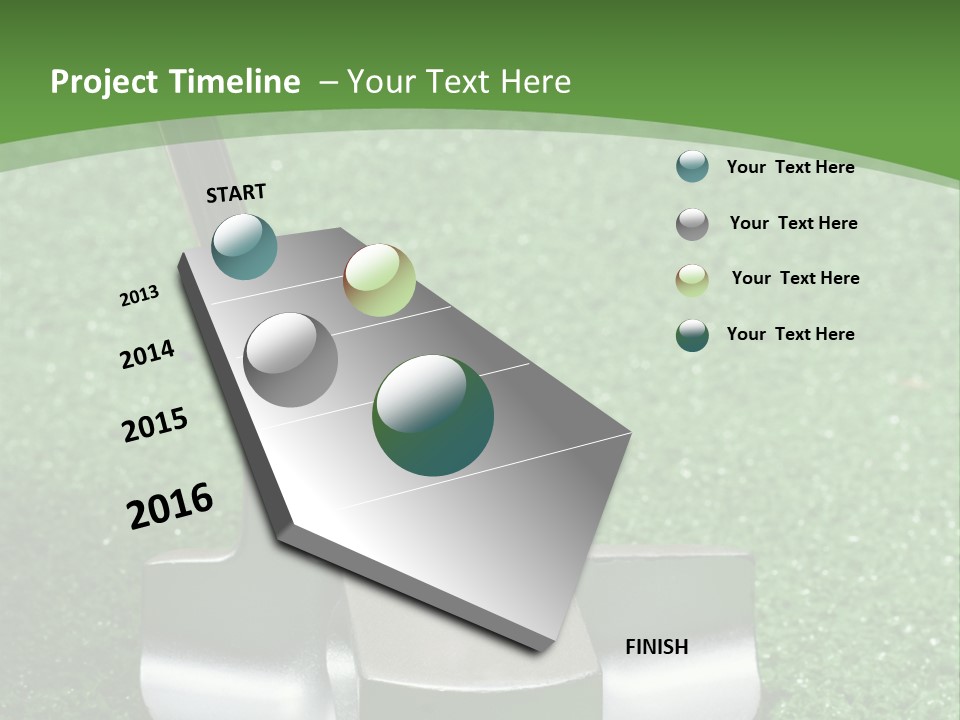 Project Timeline – Your Text Here

START

2013

2014

2015

2016

FINISH

Your Text Here

Your Text Here

Your Text Here

Your Text Here